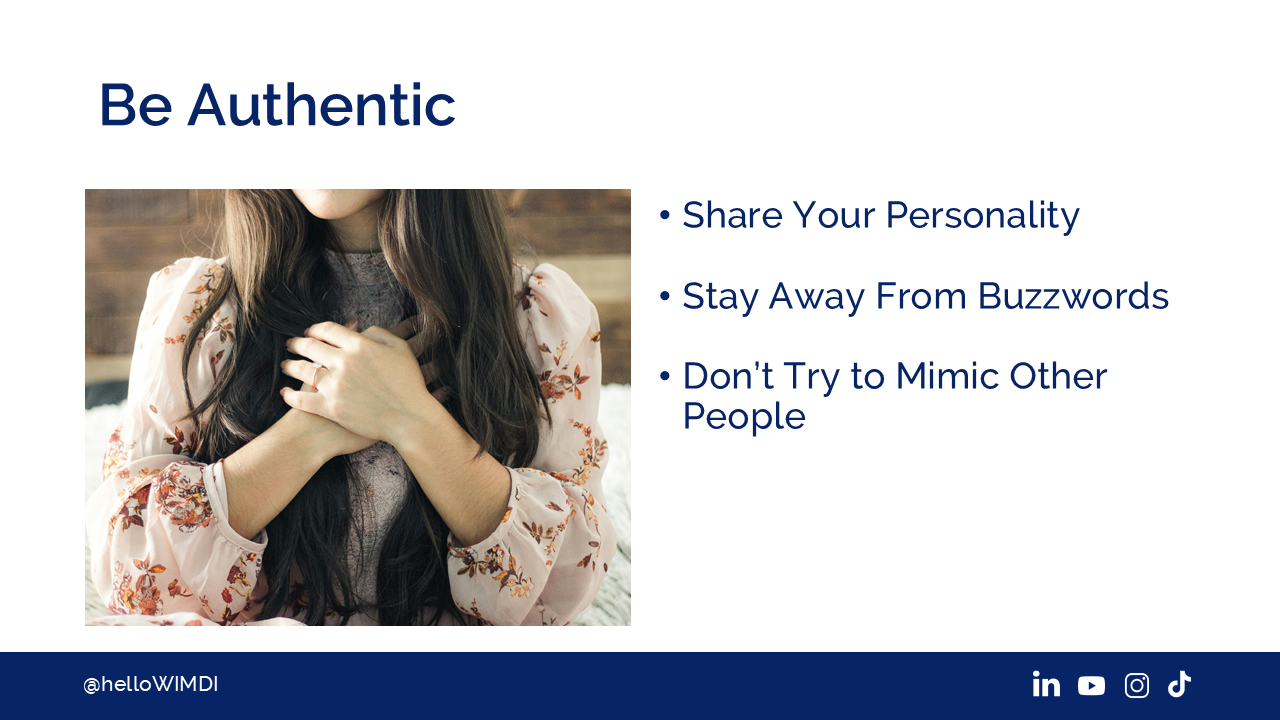 Be Authentic

• Share Your Personality

• Stay Away From Buzzwords

• Don't Try to Mimic Other People

@helloWIMDI